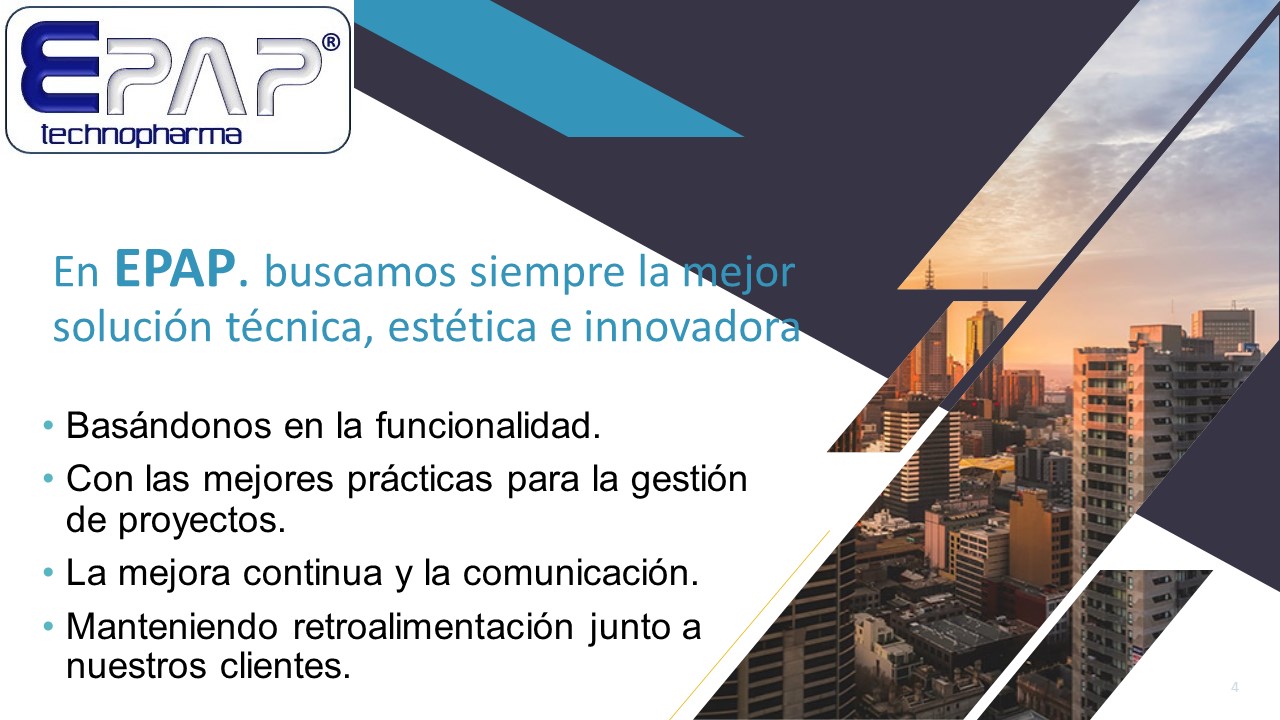 EPAP®
technopharma

En **EPAP**. buscamos siempre la mejor solución técnica, estética e innovadora

• Basándonos en la funcionalidad.
• Con las mejores prácticas para la gestión de proyectos.
• La mejora continua y la comunicación.
• Manteniendo retroalimentación junto a nuestros clientes.

4